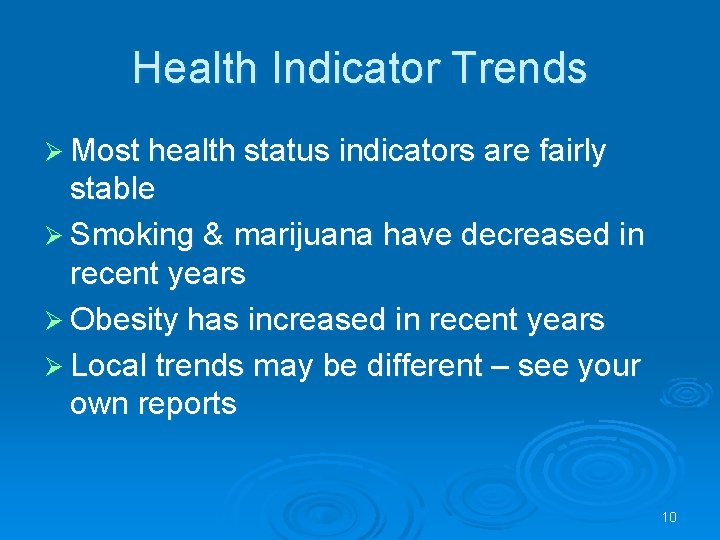 Health Indicator Trends

➢ Most health status indicators are fairly stable

➢ Smoking & marijuana have decreased in recent years

➢ Obesity has increased in recent years

➢ Local trends may be different – see your own reports

10